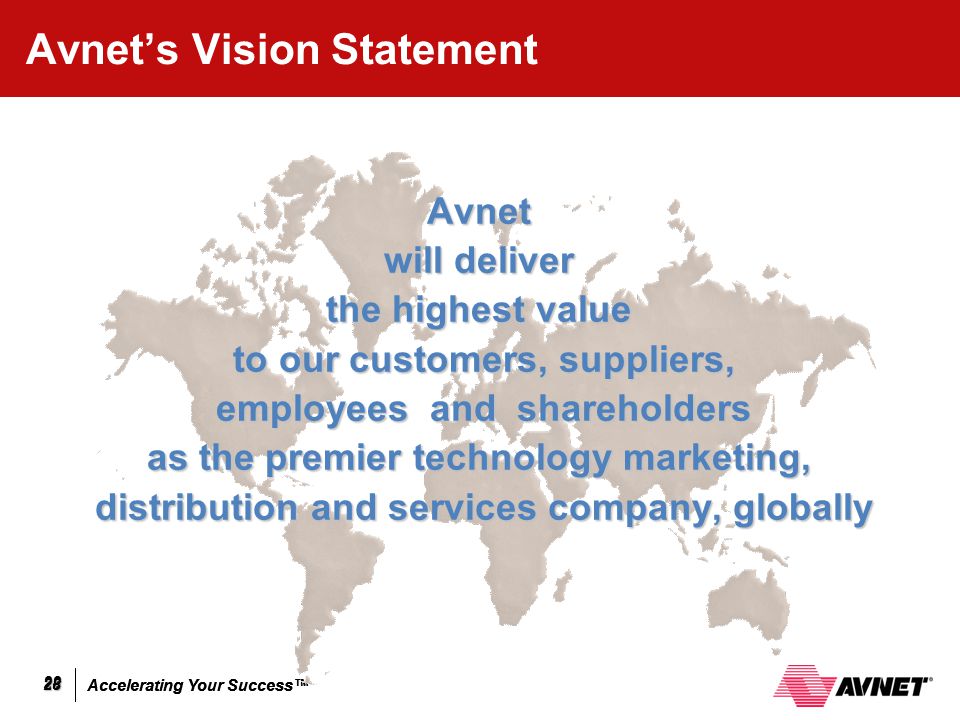 Avnet's Vision Statement

Avnet
will deliver
the highest value
to our customers, suppliers,
employees and shareholders
as the premier technology marketing,
distribution and services company, globally

28 Accelerating Your Success™

AVNET®